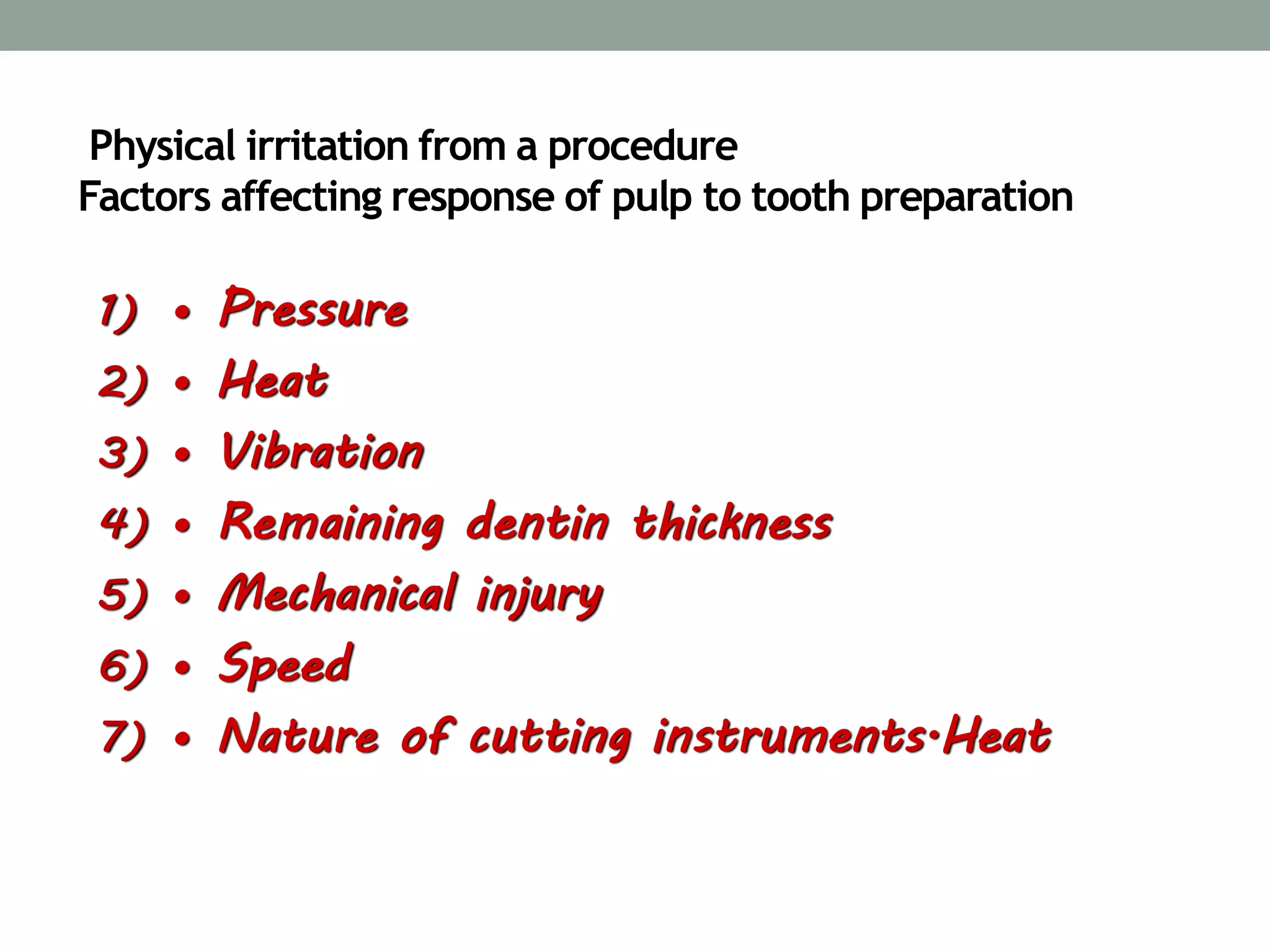 Physical irritation from a procedure
Factors affecting response of pulp to tooth preparation

1) • Pressure
2) • Heat
3) • Vibration
4) • Remaining dentin thickness
5) • Mechanical injury
6) • Speed
7) • Nature of cutting instruments·Heat